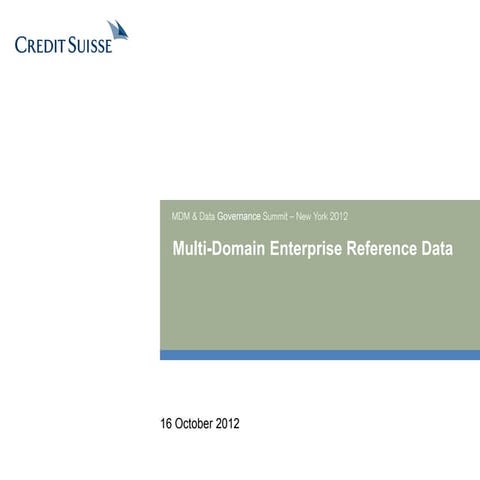 CREDIT SUISSE

MDM & Data Governance Summit – New York 2012

Multi-Domain Enterprise Reference Data

16 October 2012